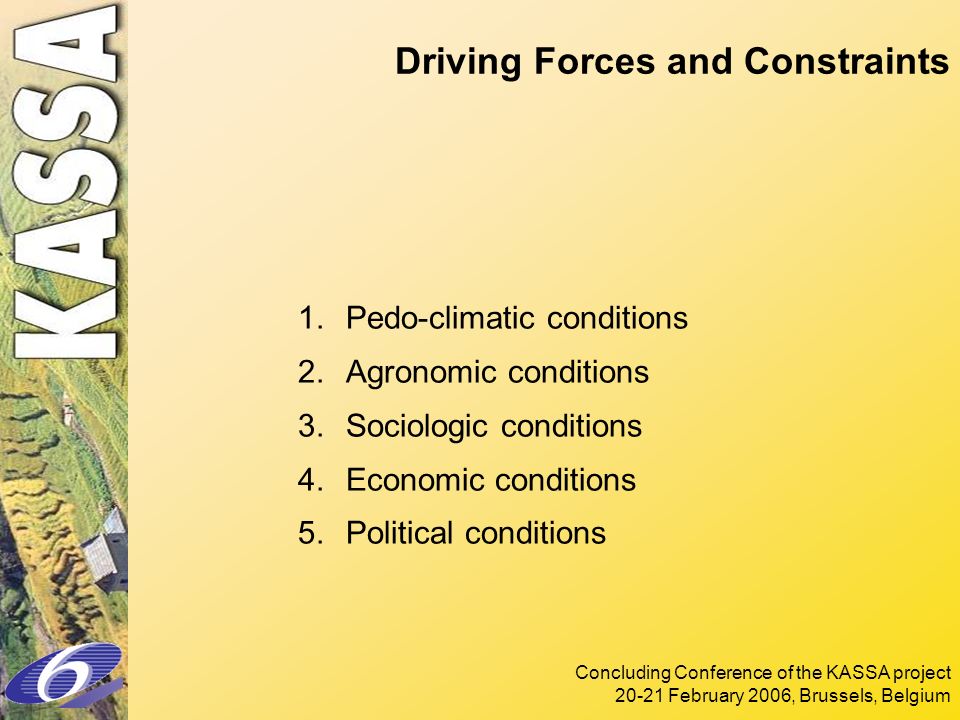 KASSA

Driving Forces and Constraints

1. Pedo-climatic conditions
2. Agronomic conditions
3. Sociologic conditions
4. Economic conditions
5. Political conditions

6

Concluding Conference of the KASSA project
20-21 February 2006, Brussels, Belgium